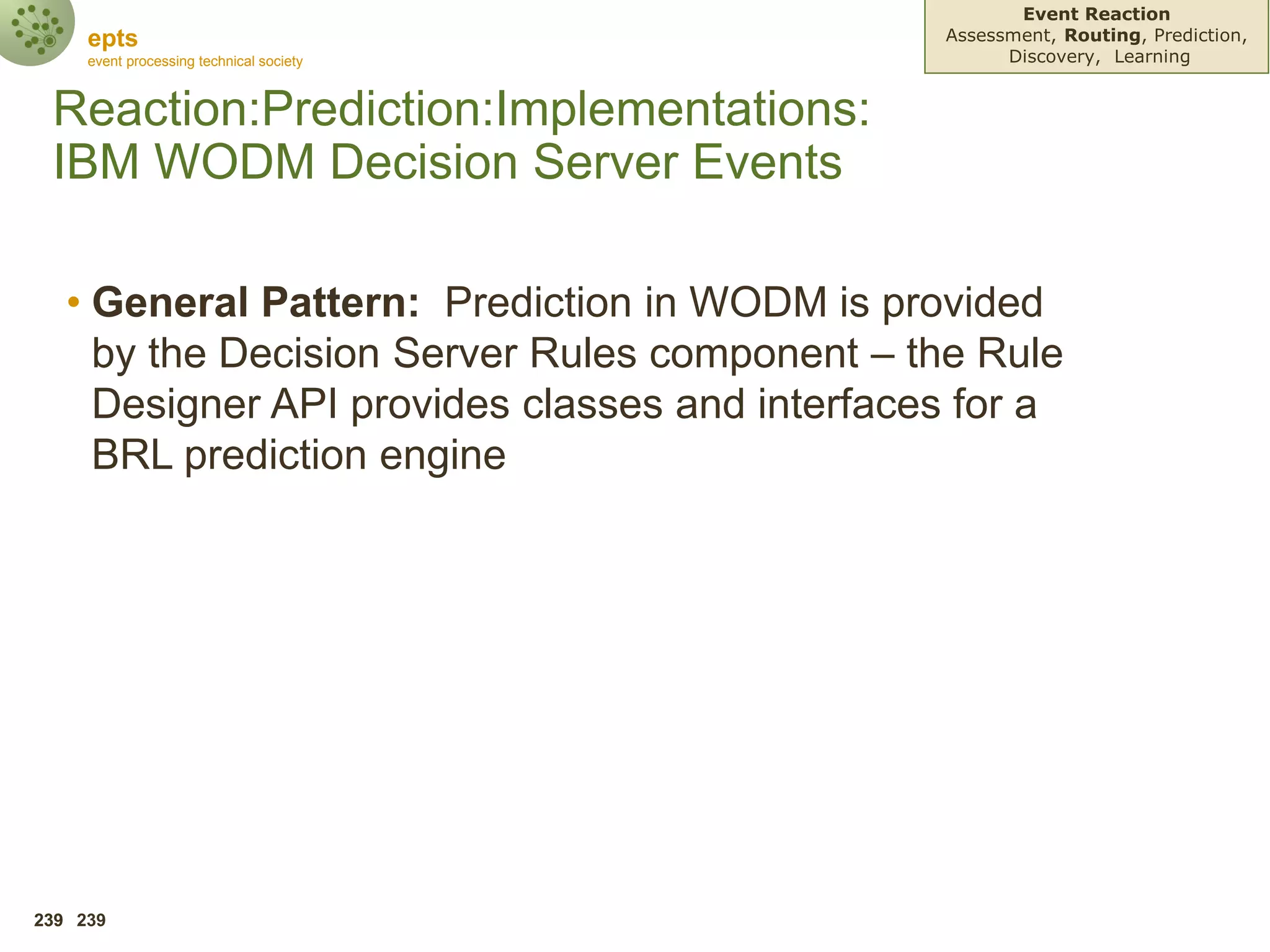 epts
event processing technical society

Event Reaction
Assessment, Routing, Prediction, Discovery, Learning

Reaction:Prediction:Implementations:
IBM WODM Decision Server Events

• General Pattern: Prediction in WODM is provided by the Decision Server Rules component – the Rule Designer API provides classes and interfaces for a BRL prediction engine

239 239